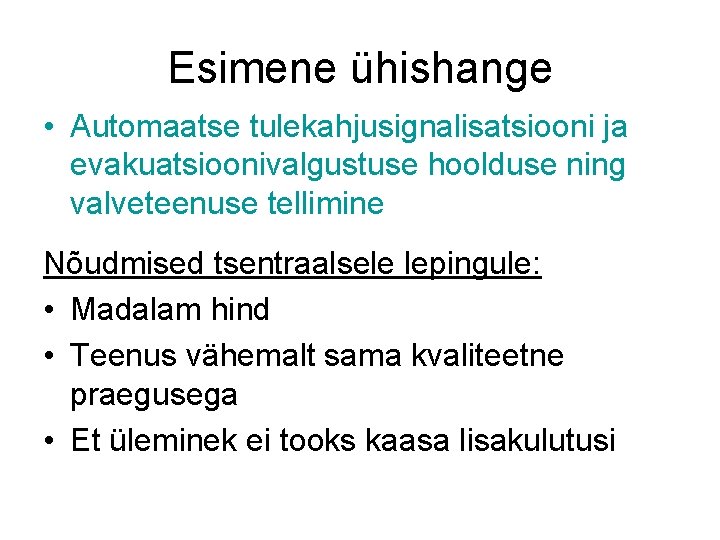 Esimene ühishange

• Automaatse tulekahjusignalisatsiooni ja evakuatsioonivalgustuse hoolduse ning valveteenuse tellimine

Nõudmised tsentraalsele lepingule:

• Madalam hind
• Teenus vähemalt sama kvaliteetne praegusega
• Et üleminek ei tooks kaasa lisakulutusi